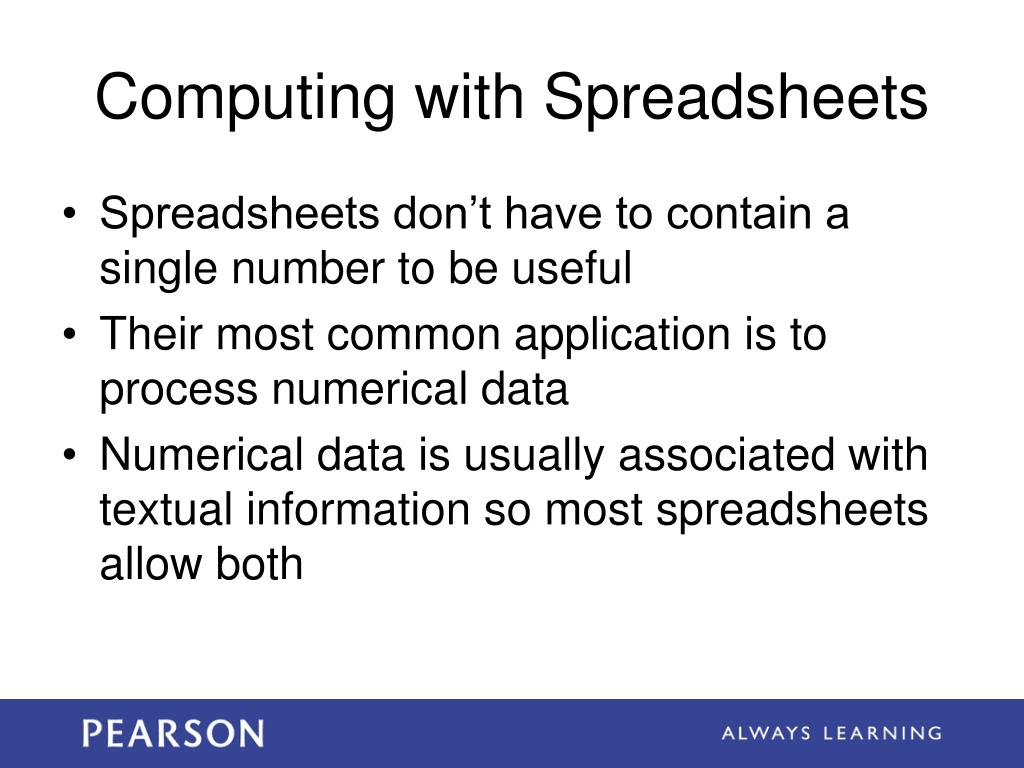 Computing with Spreadsheets

• Spreadsheets don’t have to contain a single number to be useful
• Their most common application is to process numerical data
• Numerical data is usually associated with textual information so most spreadsheets allow both

PEARSON
ALWAYS LEARNING